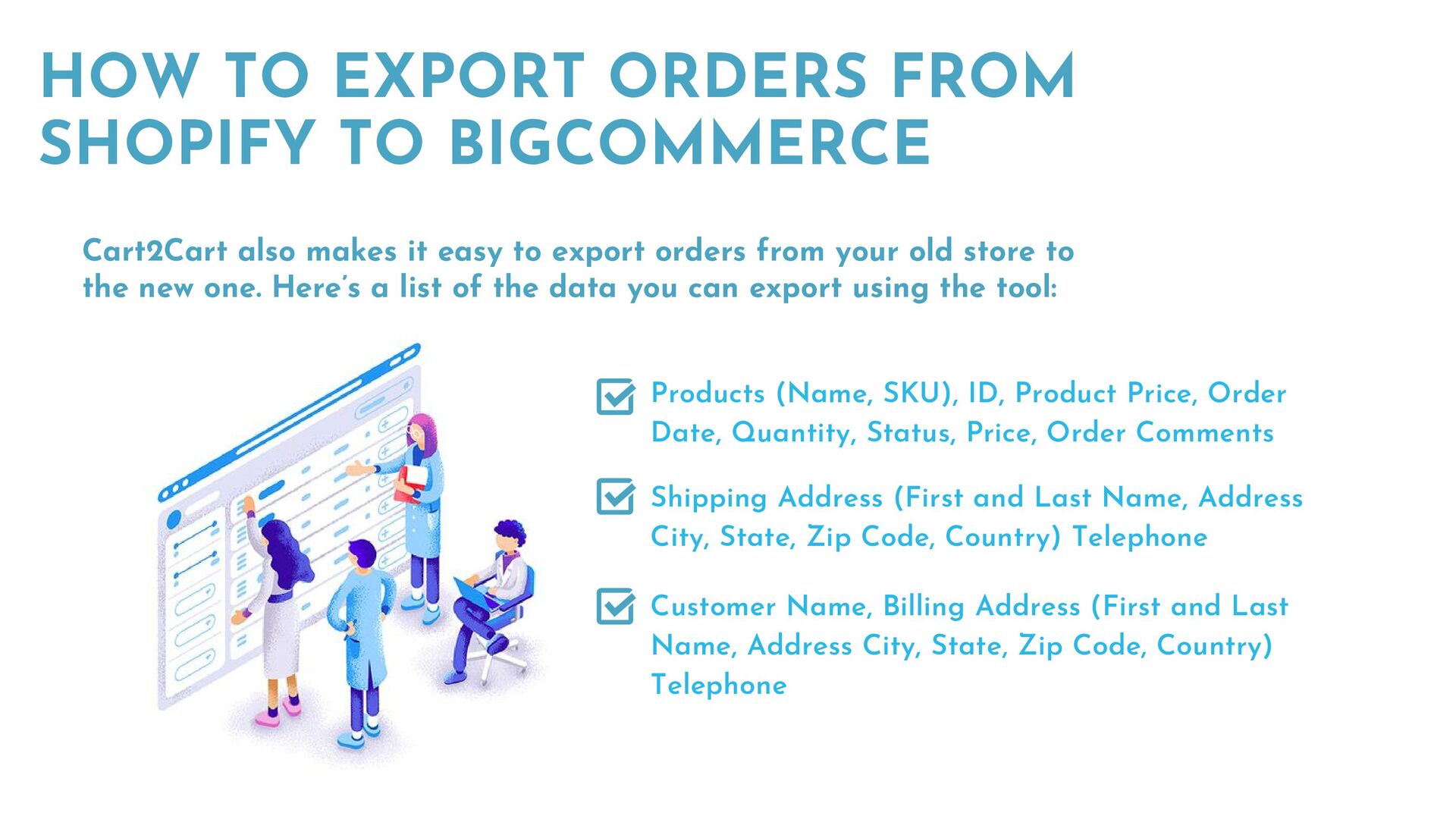 HOW TO EXPORT ORDERS FROM SHOPIFY TO BIGCOMMERCE

Cart2Cart also makes it easy to export orders from your old store to the new one. Here's a list of the data you can export using the tool:

Products (Name, SKU), ID, Product Price, Order Date, Quantity, Status, Price, Order Comments

Shipping Address (First and Last Name, Address City, State, Zip Code, Country) Telephone

Customer Name, Billing Address (First and Last Name, Address City, State, Zip Code, Country) Telephone